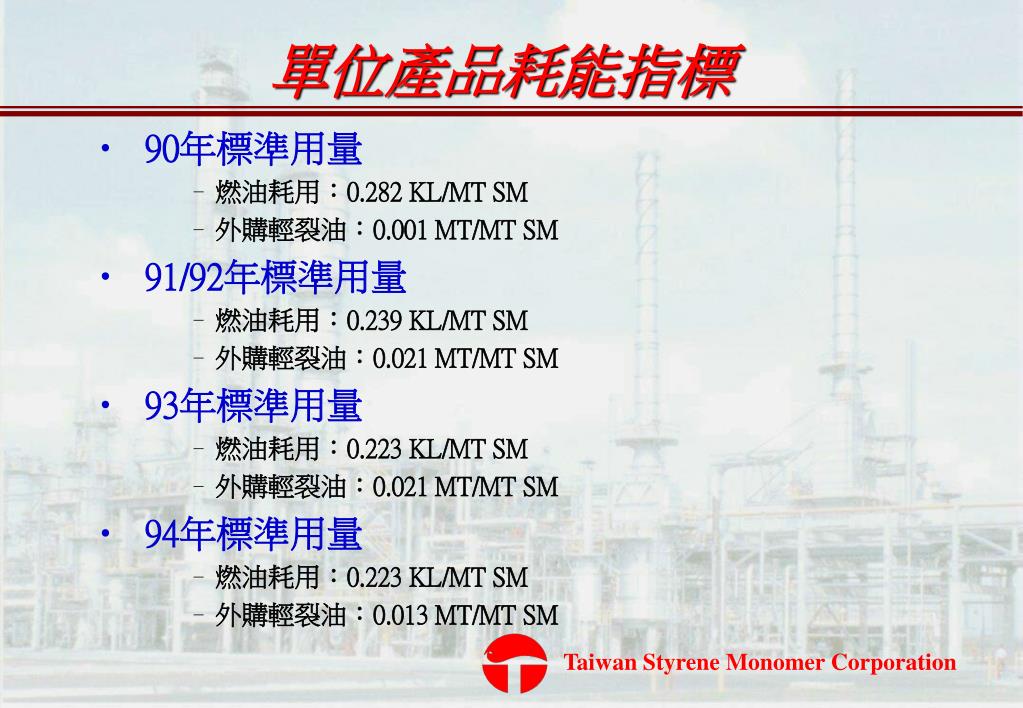 單位產品耗能指標

• 90年標準用量
 – 燃油耗用：0.282 KL/MT SM
 – 外購輕裂油：0.001 MT/MT SM
• 91/92年標準用量
 – 燃油耗用：0.239 KL/MT SM
 – 外購輕裂油：0.021 MT/MT SM
• 93年標準用量
 – 燃油耗用：0.223 KL/MT SM
 – 外購輕裂油：0.021 MT/MT SM
• 94年標準用量
 – 燃油耗用：0.223 KL/MT SM
 – 外購輕裂油：0.013 MT/MT SM

Taiwan Styrene Monomer Corporation